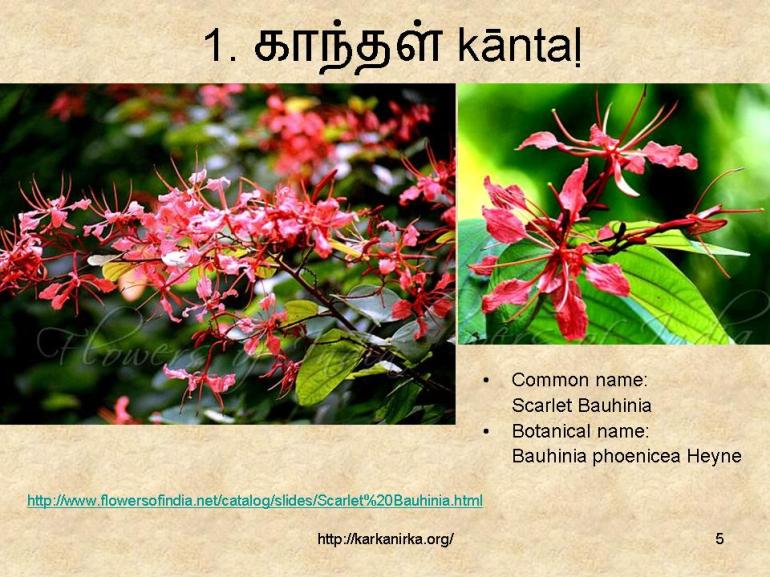 1. காந்தள் kāntaḷ

Flowers of India

Flowers of India

• Common name: Scarlet Bauhinia
• Botanical name: Bauhinia phoenicea Heyne

http://www.flowersofindia.net/catalog/slides/Scarlet%20Bauhinia.html

http://karkanirka.org/

5